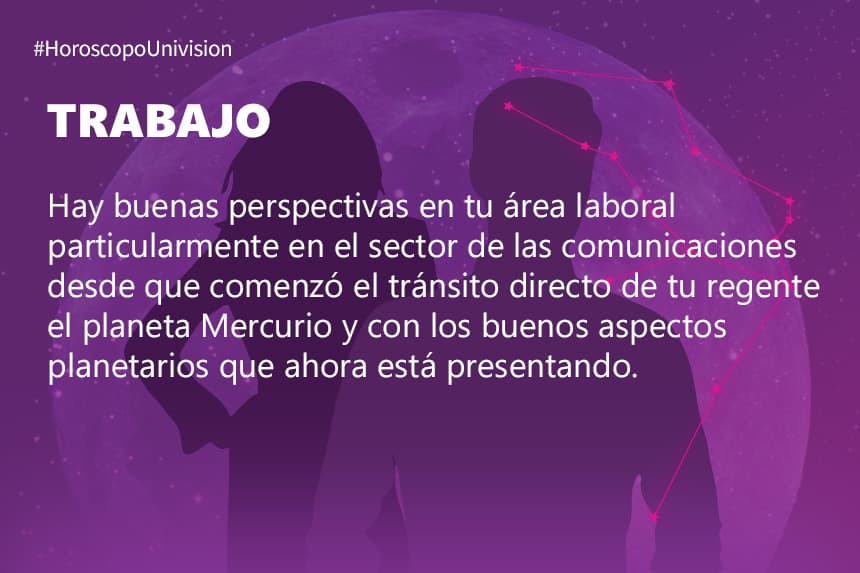 #HoroscopoUnivision

TRABAJO

Hay buenas perspectivas en tu área laboral particularmente en el sector de las comunicaciones desde que comenzó el tránsito directo de tu regente el planeta Mercurio y con los buenos aspectos planetarios que ahora está presentando.